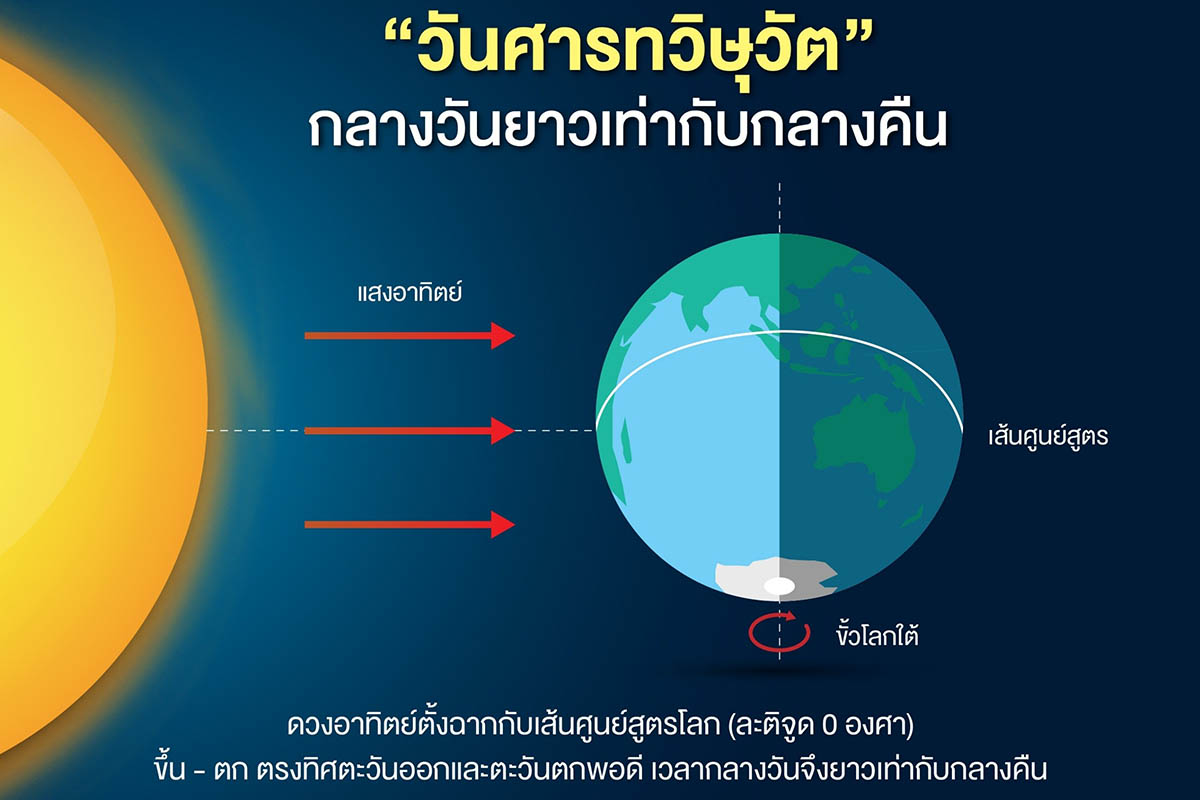 “วันศารทวิษุวัต”
กลางวันยาวเท่ากับกลางคืน

แสงอาทิตย์

เส้นศูนย์สูตร

ขั้วโลกใต้

ดวงอาทิตย์ตั้งฉากกับเส้นศูนย์สูตรโลก (ละติจูด 0 องศา)
ขึ้น - ตก ตรงทิศตะวันออกและตะวันตกพอดี เวลากลางวันจึงยาวเท่ากับกลางคืน